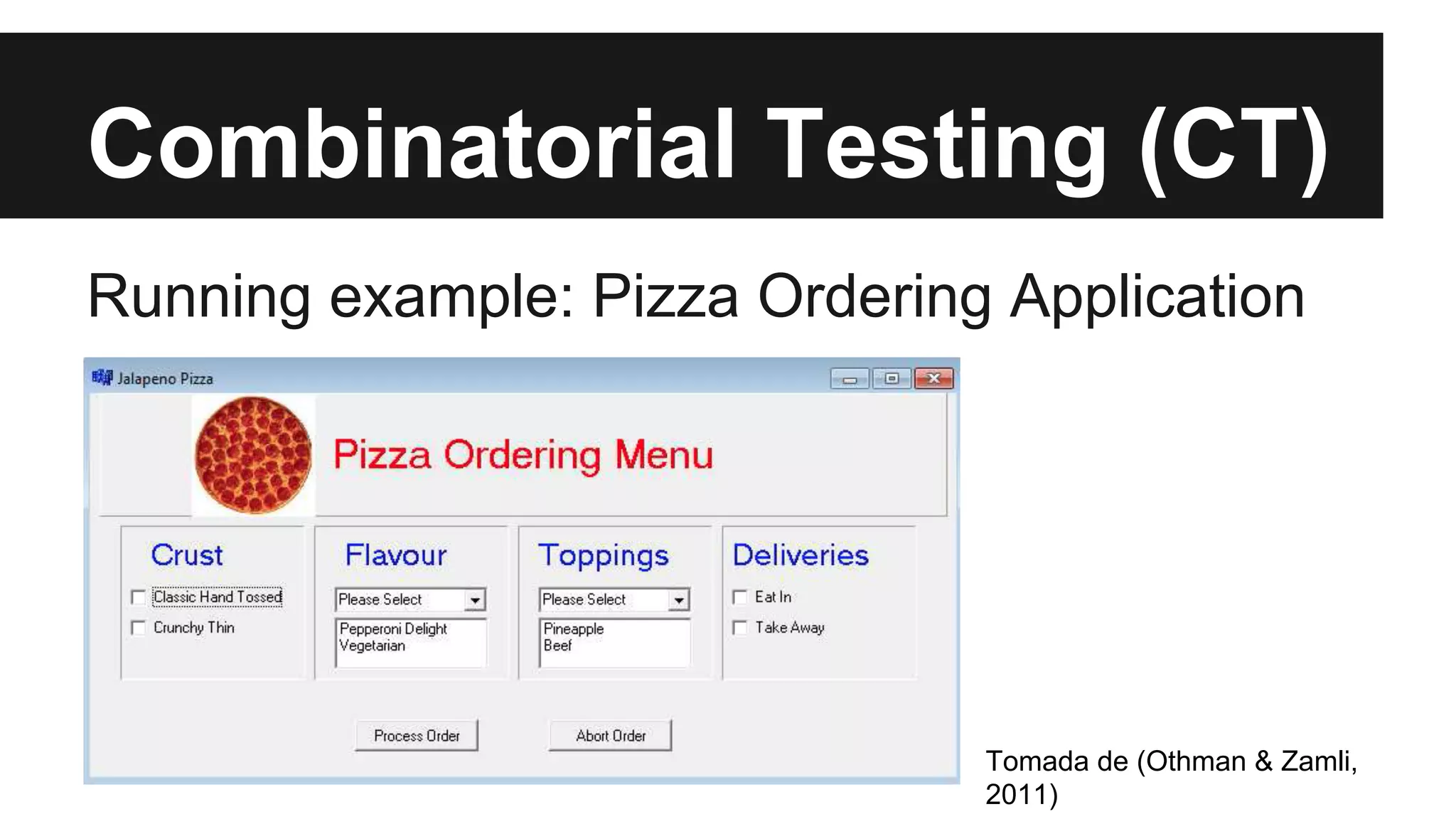 Combinatorial Testing (CT)

Running example: Pizza Ordering Application

Jalapeno Pizza

Pizza Ordering Menu

Crust

Classic Hand Tossed

Crunchy Thin

Flavour

Please Select

Pepperoni Delight
Vegetarian

Toppings

Please Select

Pineapple
Beef

Deliveries

Eat In

Take Away

Process Order

Abort Order

Tomada de (Othman & Zamli, 2011)